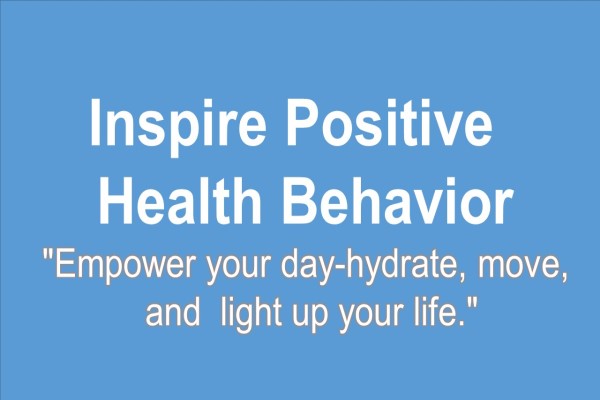 Inspire Positive Health Behavior

"Empower your day-hydrate, move, and light up your life."